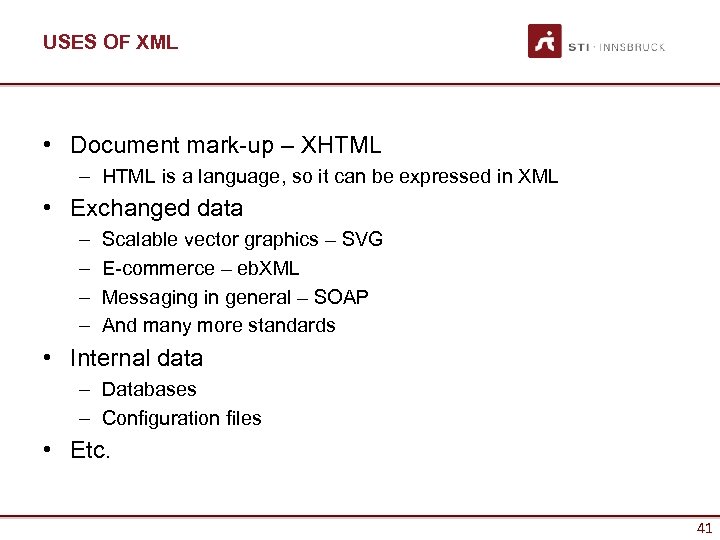 USES OF XML

STI · INNSBRUCK

• Document mark-up – XHTML
  – HTML is a language, so it can be expressed in XML
• Exchanged data
  – Scalable vector graphics – SVG
  – E-commerce – ebXML
  – Messaging in general – SOAP
  – And many more standards
• Internal data
  – Databases
  – Configuration files
• Etc.

41